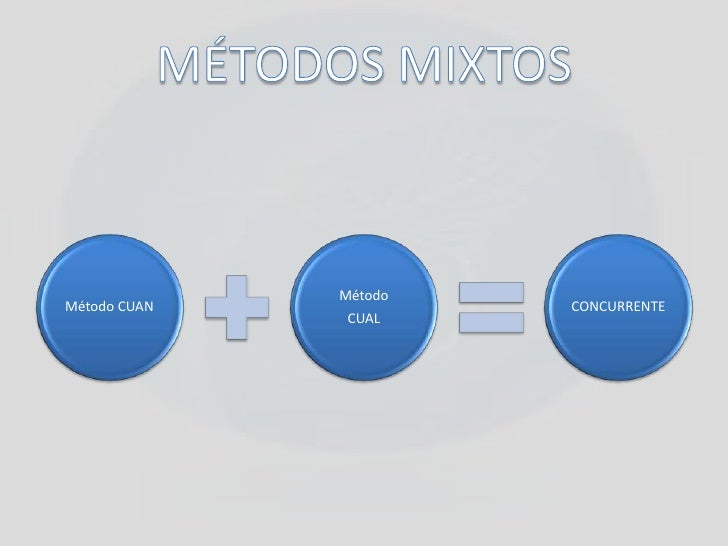 MÉTODOS MIXTOS

Método CUAN

Método CUAL

CONCURRENTE